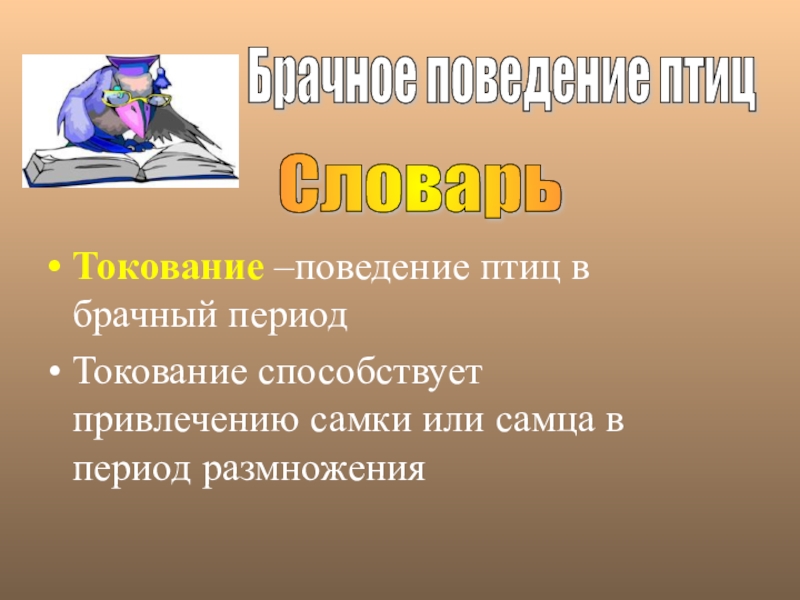 Брачное поведение птиц

Словарь

• Токование –поведение птиц в брачный период

• Токование способствует привлечению самки или самца в период размножения